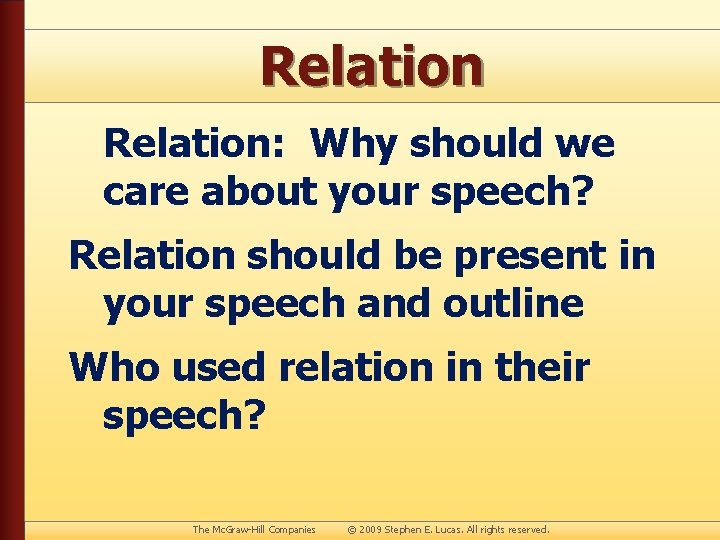 Relation

Relation: Why should we care about your speech?

Relation should be present in your speech and outline

Who used relation in their speech?

The McGraw-Hill Companies © 2009 Stephen E. Lucas. All rights reserved.